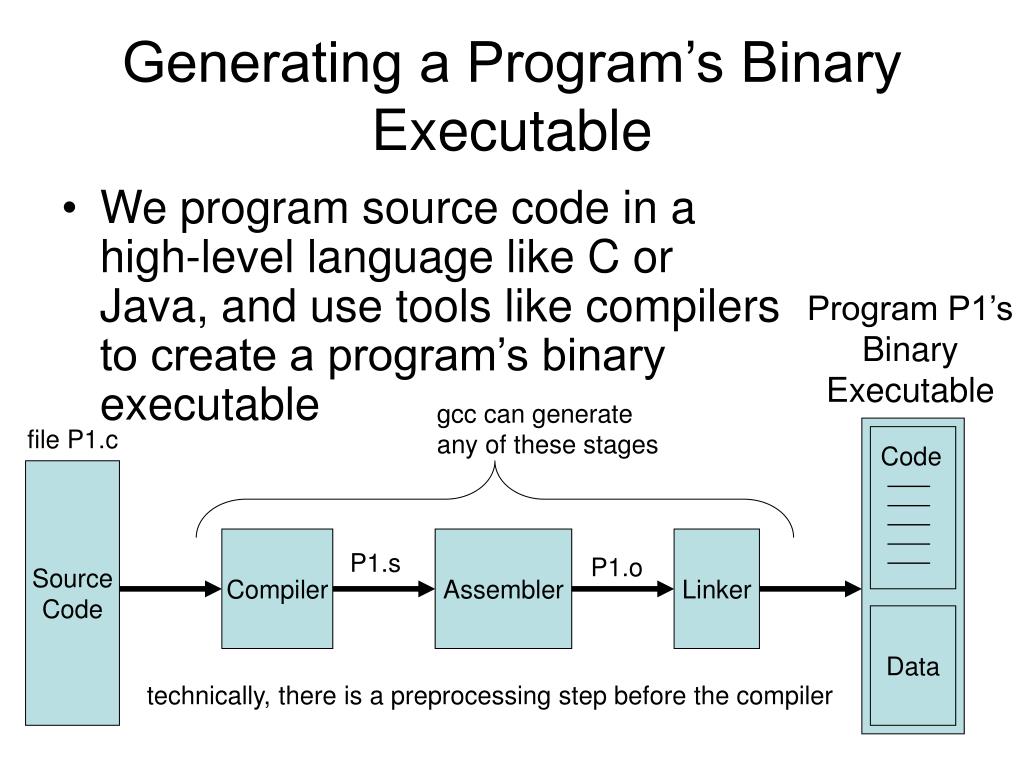 Generating a Program's Binary Executable

• We program source code in a high-level language like C or Java, and use tools like compilers to create a program's binary executable

Program P1's Binary Executable

gcc can generate any of these stages

file P1.c

Source Code

Compiler

P1.s

Assembler

P1.o

Linker

Code

Data

technically, there is a preprocessing step before the compiler